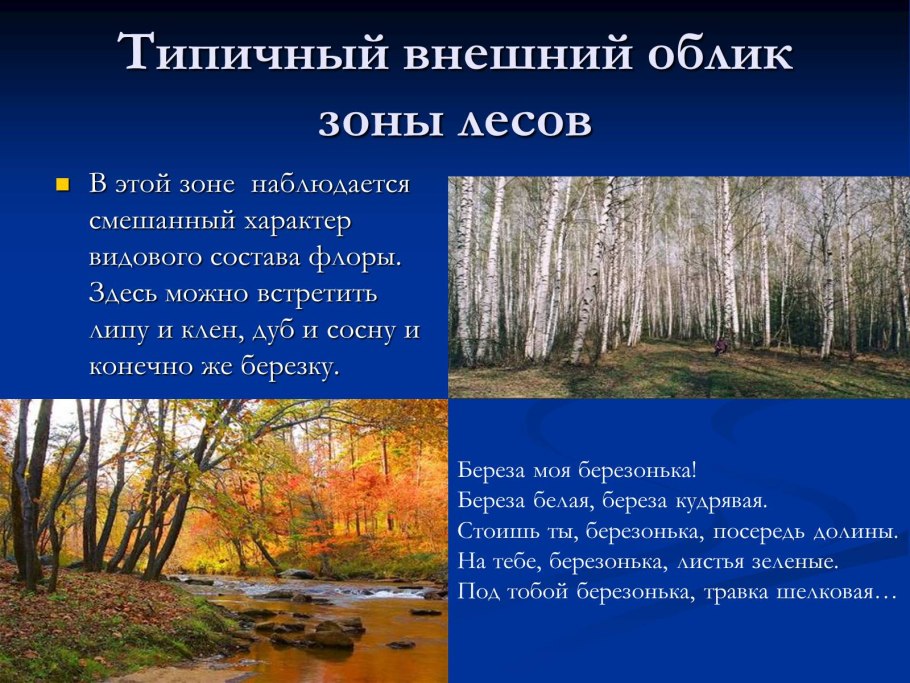 Типичный внешний облик зоны лесов

В этой зоне наблюдается смешанный характер видового состава флоры. Здесь можно встретить липу и клен, дуб и сосну и конечно же березку.

Береза моя березонька!
Береза белая, береза кудрявая.
Стоишь ты, березонька, посередь долины.
На тебе, березонька, листья зеленые.
Под тобой березонька, травка шелковая…